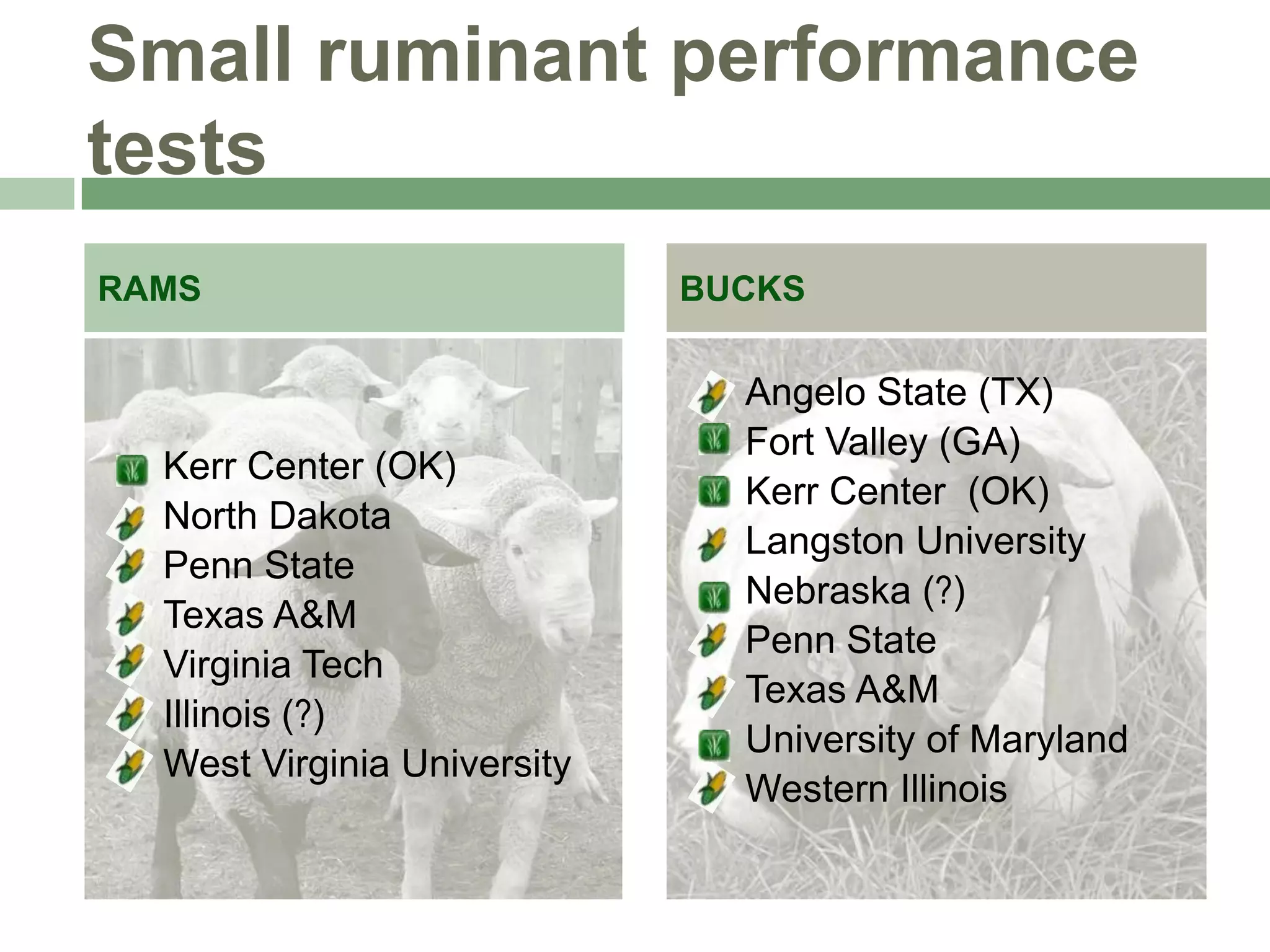 Small ruminant performance tests

RAMS

Kerr Center (OK)
North Dakota
Penn State
Texas A&M
Virginia Tech
Illinois (?)
West Virginia University

BUCKS

Angelo State (TX)
Fort Valley (GA)
Kerr Center (OK)
Langston University
Nebraska (?)
Penn State
Texas A&M
University of Maryland
Western Illinois